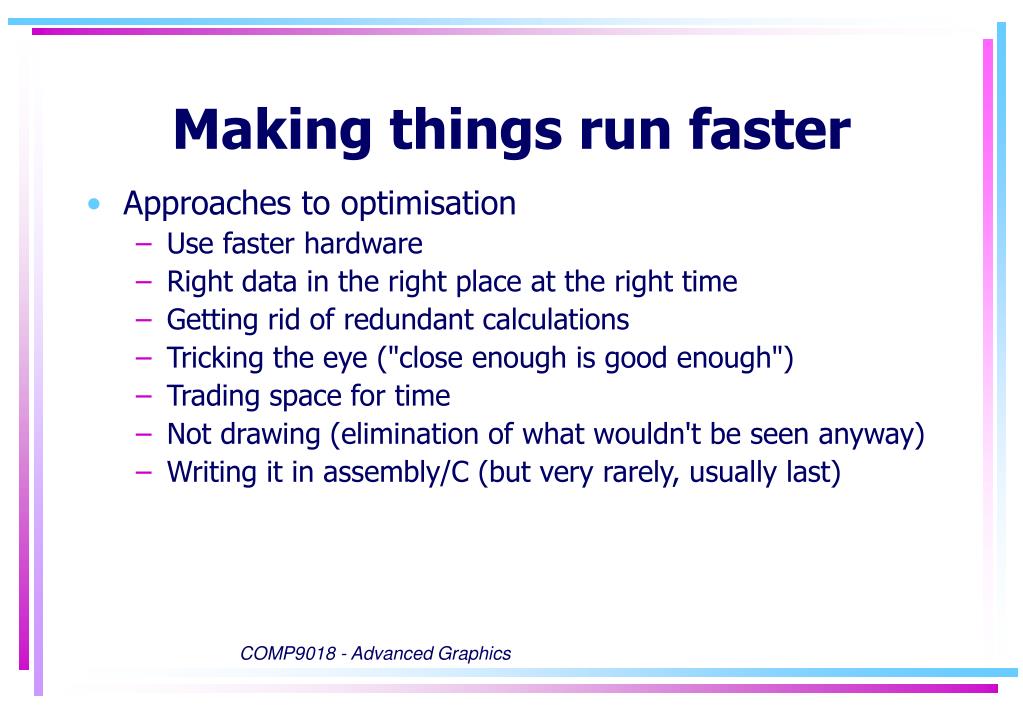 Making things run faster

• Approaches to optimisation
– Use faster hardware
– Right data in the right place at the right time
– Getting rid of redundant calculations
– Tricking the eye ("close enough is good enough")
– Trading space for time
– Not drawing (elimination of what wouldn't be seen anyway)
– Writing it in assembly/C (but very rarely, usually last)

COMP9018 - Advanced Graphics